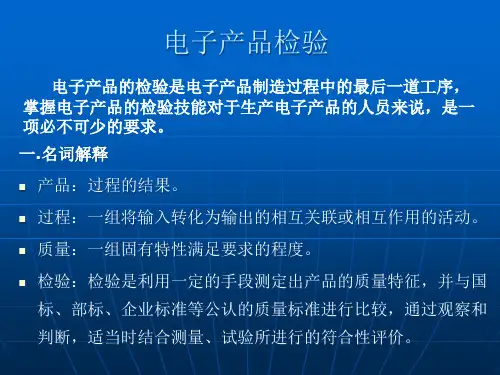 电子产品检验

电子产品的检验是电子产品制造过程中的最后一道工序，掌握电子产品的检验技能对于生产电子产品的人员来说，是一项必不可少的要求。

一.名词解释

产品：过程的结果。

过程：一组将输入转化为输出的相互关联或相互作用的活动。

质量：一组固有特性满足要求的程度。

检验：检验是利用一定的手段测定出产品的质量特征，并与国标、部标、企业标准等公认的质量标准进行比较，通过观察和判断，适当时结合测量、试验所进行的符合性评价。